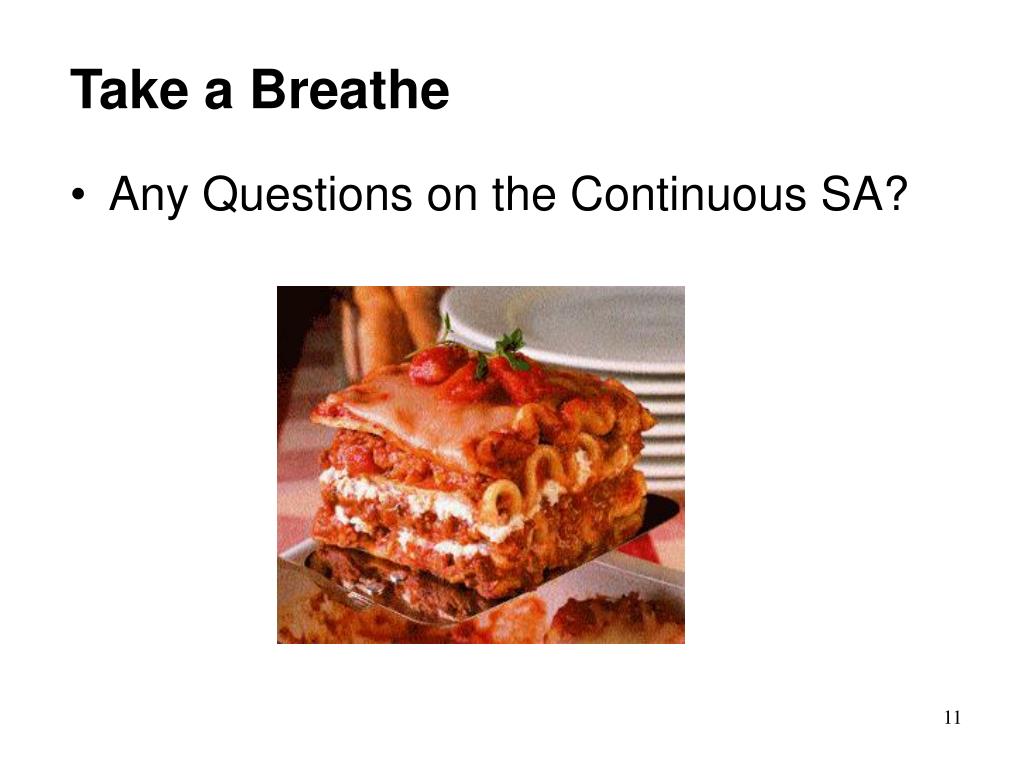 Take a Breathe

• Any Questions on the Continuous SA?

11